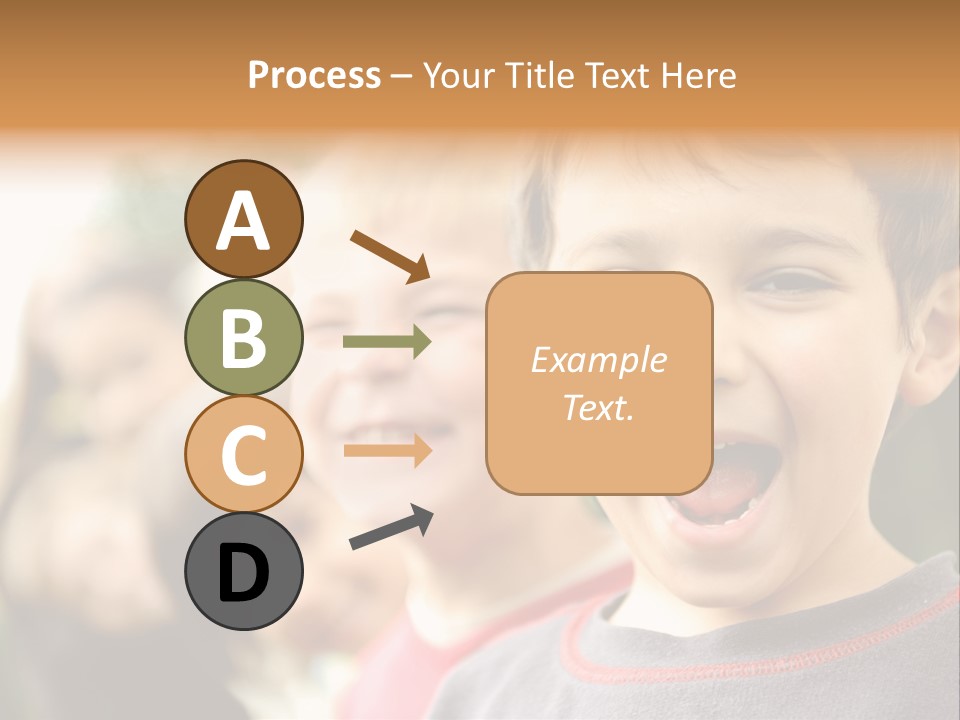 Process – Your Title Text Here

A

B

C

D

Example Text.